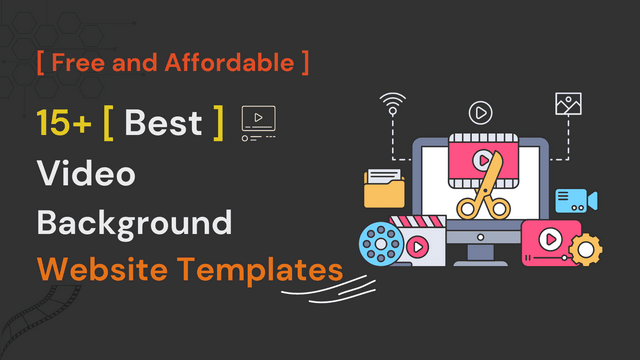 [ Free and Affordable ]

15+ [ Best ]

Video

Background

Website Templates